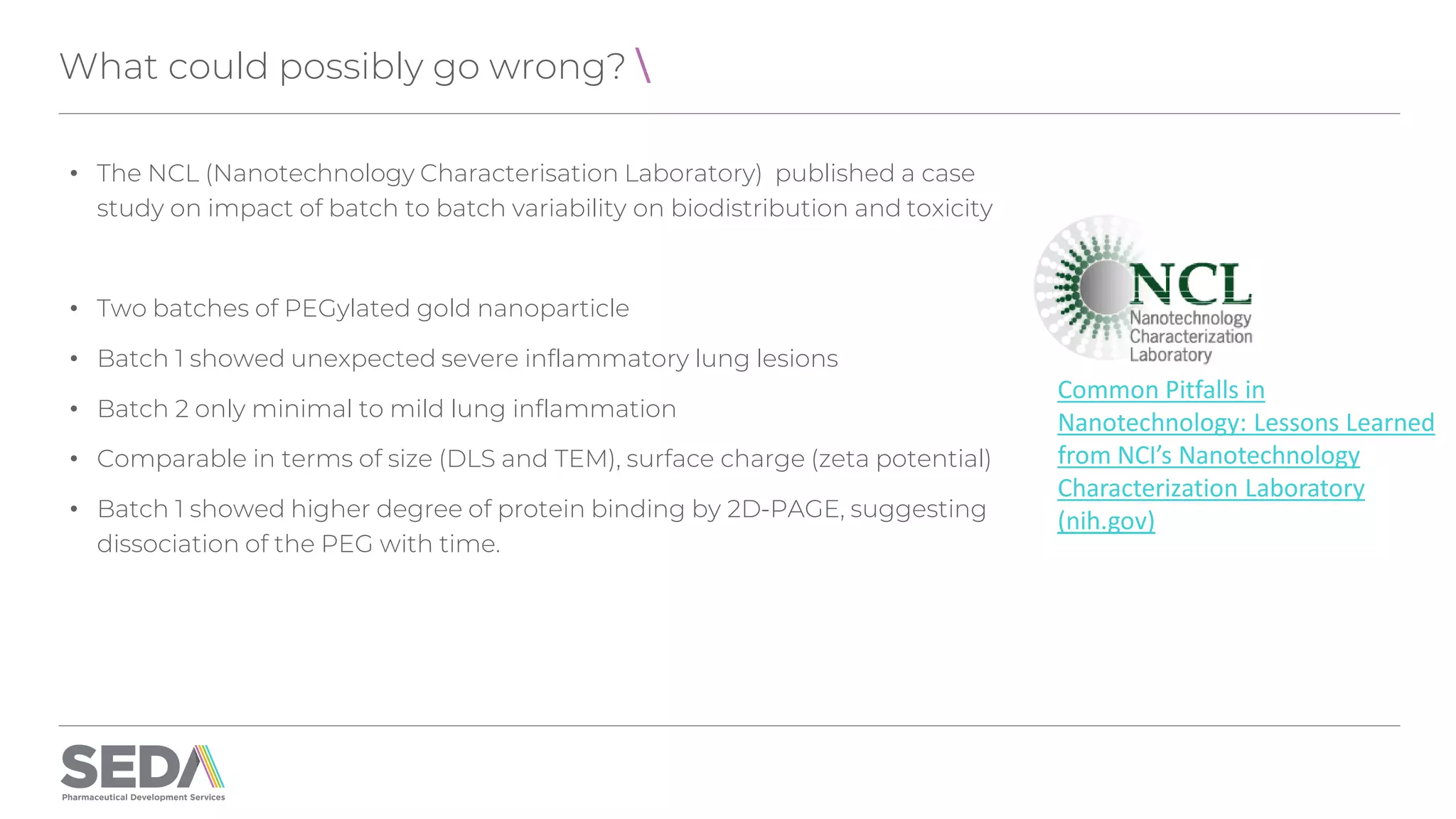 What could possibly go wrong? \

• The NCL (Nanotechnology Characterisation Laboratory) published a case study on impact of batch to batch variability on biodistribution and toxicity

• Two batches of PEGylated gold nanoparticle
• Batch 1 showed unexpected severe inflammatory lung lesions
• Batch 2 only minimal to mild lung inflammation
• Comparable in terms of size (DLS and TEM), surface charge (zeta potential)
• Batch 1 showed higher degree of protein binding by 2D-PAGE, suggesting dissociation of the PEG with time.

NCL
Nanotechnology
Characterization
Laboratory

Common Pitfalls in Nanotechnology: Lessons Learned from NCI's Nanotechnology Characterization Laboratory (nih.gov)

SEDA
Pharmaceutical Development Services